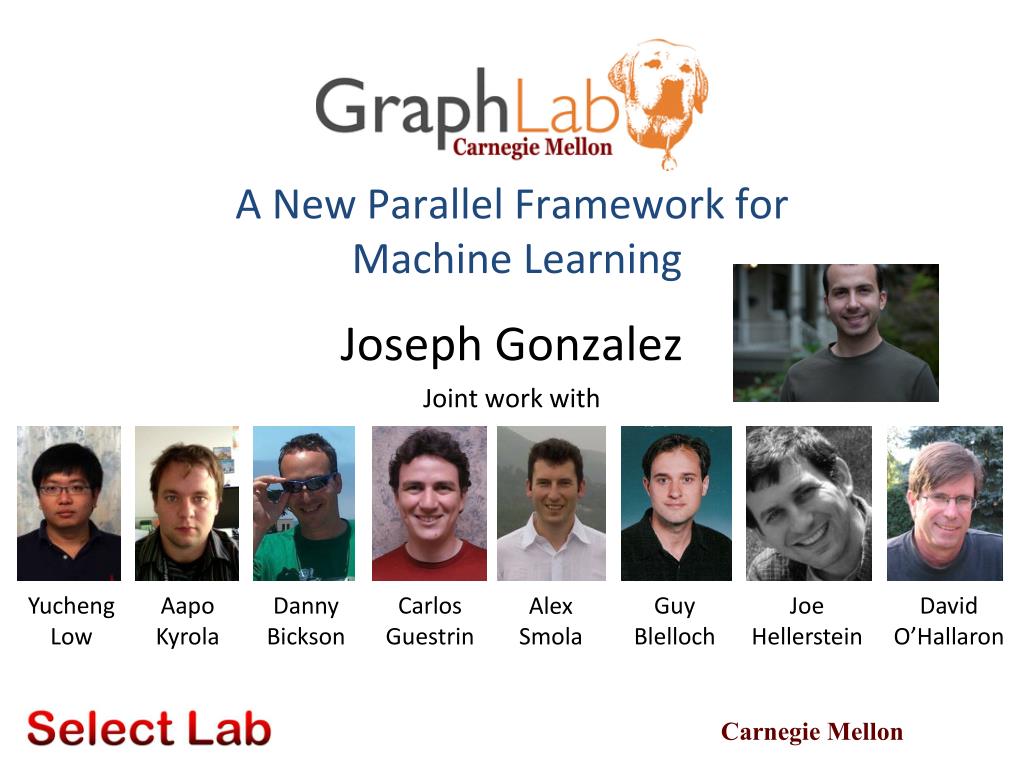 GraphLab
Carnegie Mellon

A New Parallel Framework for Machine Learning

Joseph Gonzalez

Joint work with

Yucheng Low

Aapo Kyrola

Danny Bickson

Carlos Guestrin

Alex Smola

Guy Blelloch

Joe Hellerstein

David O'Hallaron

Select Lab

Carnegie Mellon